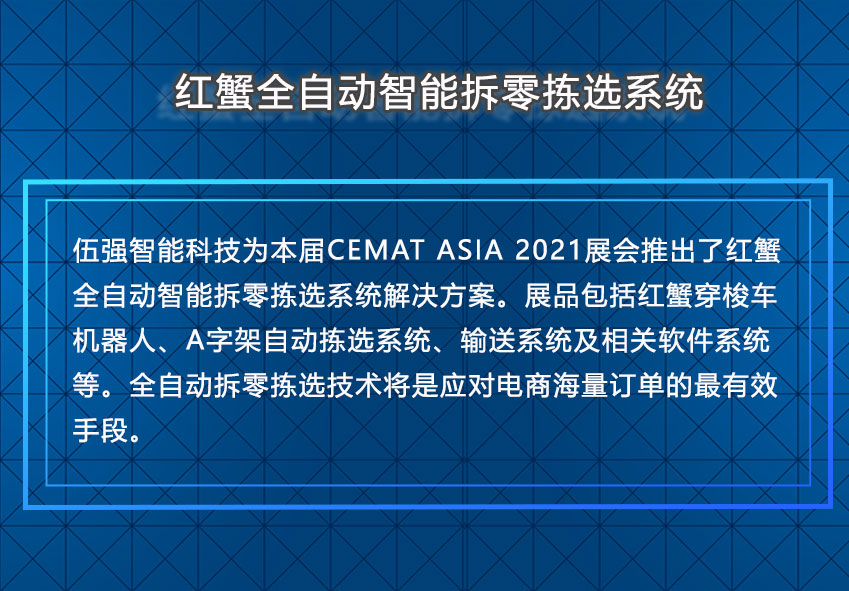 红蟹全自动智能拆零拣选系统

伍强智能科技为本届CEMAT ASIA 2021展会推出了红蟹全自动智能拆零拣选系统解决方案。展品包括红蟹穿梭车机器人、A字架自动拣选系统、输送系统及相关软件系统等。全自动拆零拣选技术将是应对电商海量订单的最有效手段。